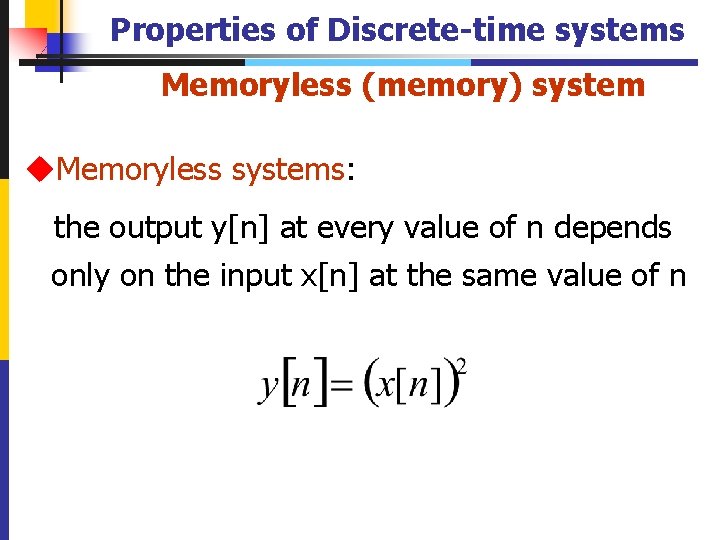 Properties of Discrete-time systems

Memoryless (memory) system

◆Memoryless systems:

the output y[n] at every value of n depends only on the input x[n] at the same value of n

$y[n] = (x[n])^2$